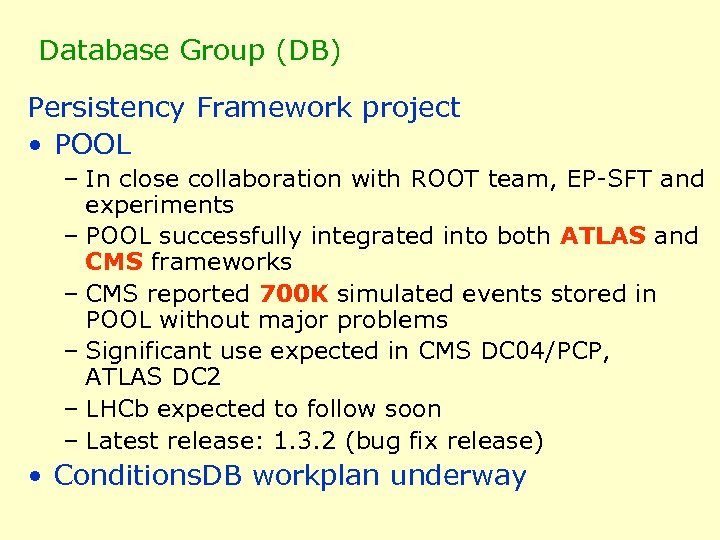 Database Group (DB)

Persistency Framework project

• POOL

– In close collaboration with ROOT team, EP-SFT and experiments

– POOL successfully integrated into both ATLAS and CMS frameworks

– CMS reported 700K simulated events stored in POOL without major problems

– Significant use expected in CMS DC04/PCP, ATLAS DC2

– LHCb expected to follow soon

– Latest release: 1.3.2 (bug fix release)

• ConditionsDB workplan underway